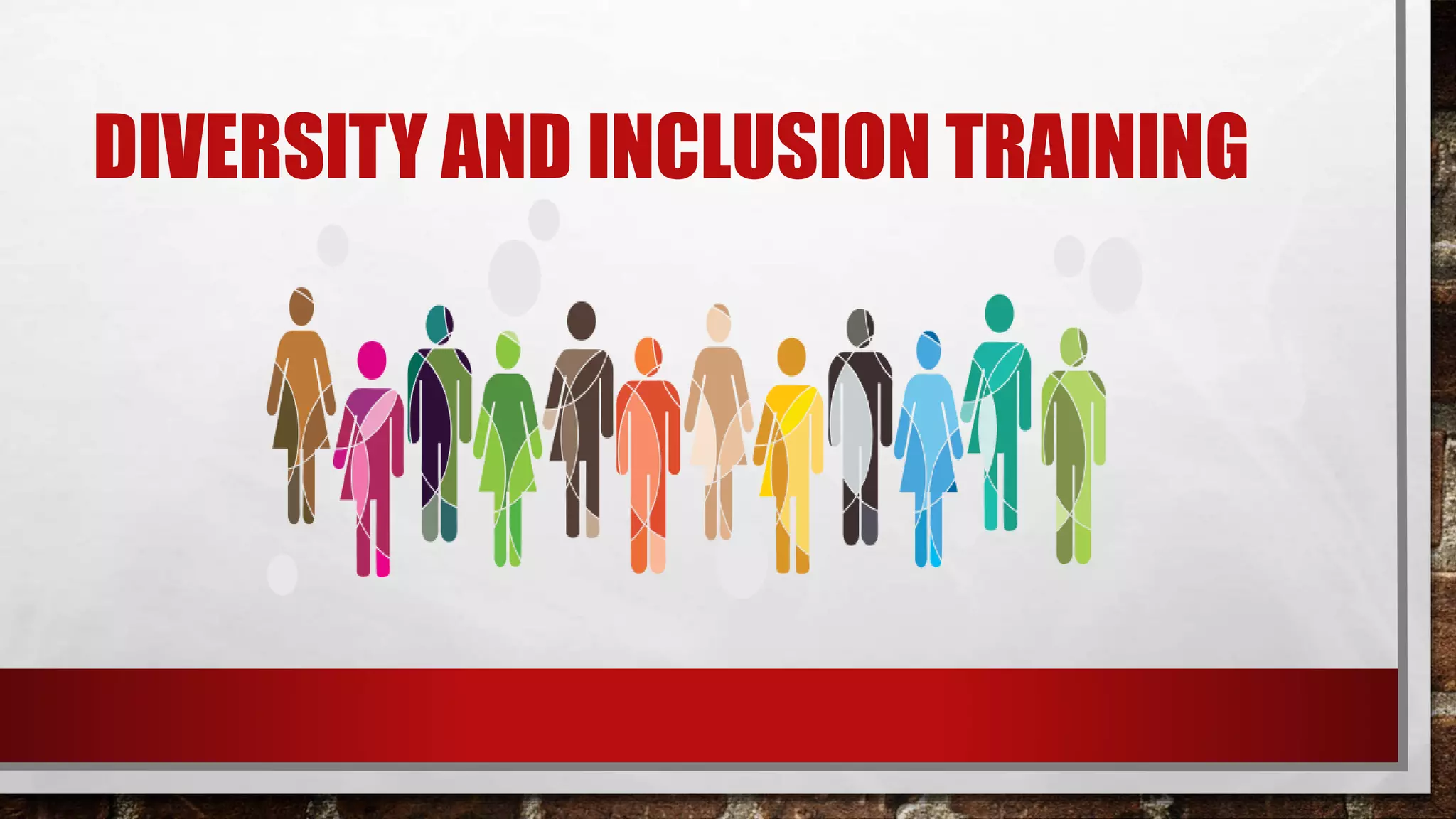 DIVERSITY AND INCLUSION TRAINING